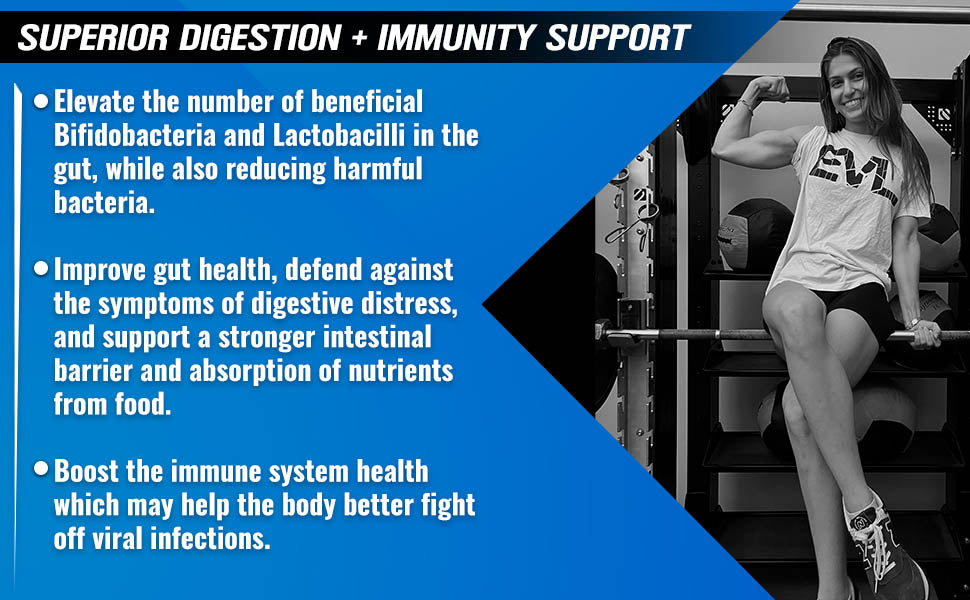 SUPERIOR DIGESTION + IMMUNITY SUPPORT

• Elevate the number of beneficial Bifidobacteria and Lactobacilli in the gut, while also reducing harmful bacteria.

• Improve gut health, defend against the symptoms of digestive distress, and support a stronger intestinal barrier and absorption of nutrients from food.

• Boost the immune system health which may help the body better fight off viral infections.

EVL